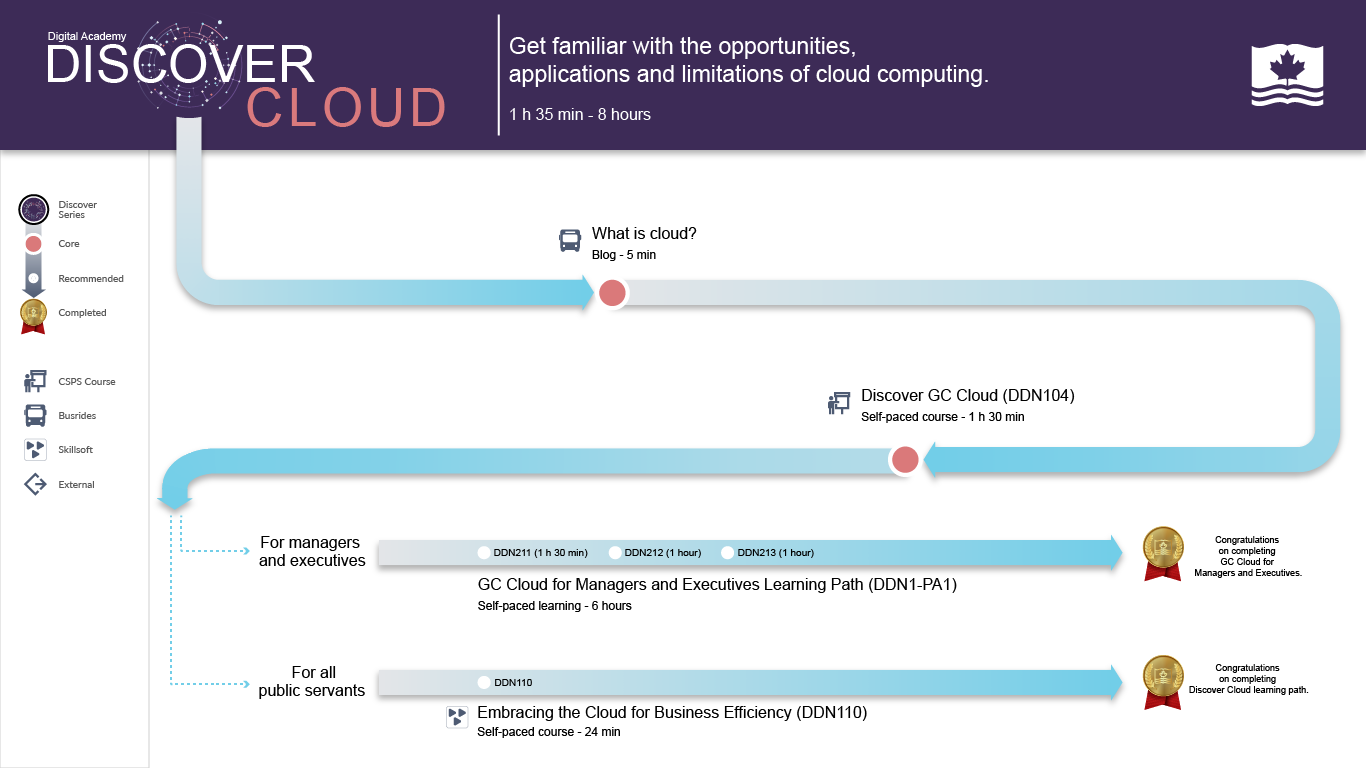 Digital Academy
DISCOVER
CLOUD

Get familiar with the opportunities, applications and limitations of cloud computing.

1 h 35 min - 8 hours

Discover Series
Core
Recommended
Completed

CSPS Course
Busrides
Skillsoft
External

What is cloud?
Blog - 5 min

Discover GC Cloud (DDN104)
Self-paced course - 1 h 30 min

For managers and executives

DDN211 (1 h 30 min)
DDN212 (1 hour)
DDN213 (1 hour)

GC Cloud for Managers and Executives Learning Path (DDN1-PA1)
Self-paced learning - 6 hours

Congratulations on completing GC Cloud for Managers and Executives.

For all public servants

DDN110

Embracing the Cloud for Business Efficiency (DDN110)
Self-paced course - 24 min

Congratulations on completing Discover Cloud learning path.